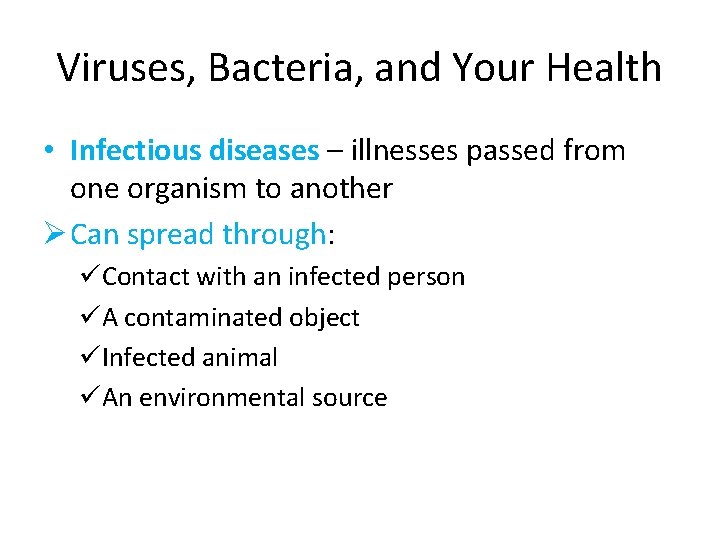 Viruses, Bacteria, and Your Health

• Infectious diseases – illnesses passed from one organism to another

➢ Can spread through:

✓ Contact with an infected person

✓ A contaminated object

✓ Infected animal

✓ An environmental source